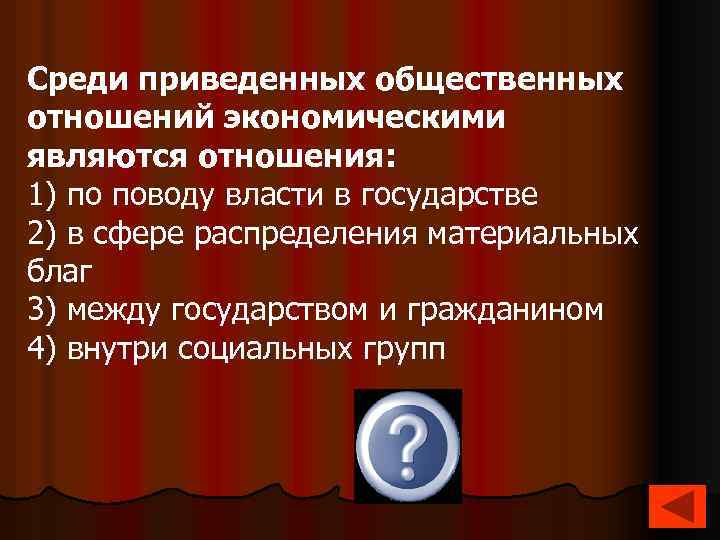 Среди приведенных общественных отношений экономическими являются отношения:
1) по поводу власти в государстве
2) в сфере распределения материальных благ
3) между государством и гражданином
4) внутри социальных групп

?